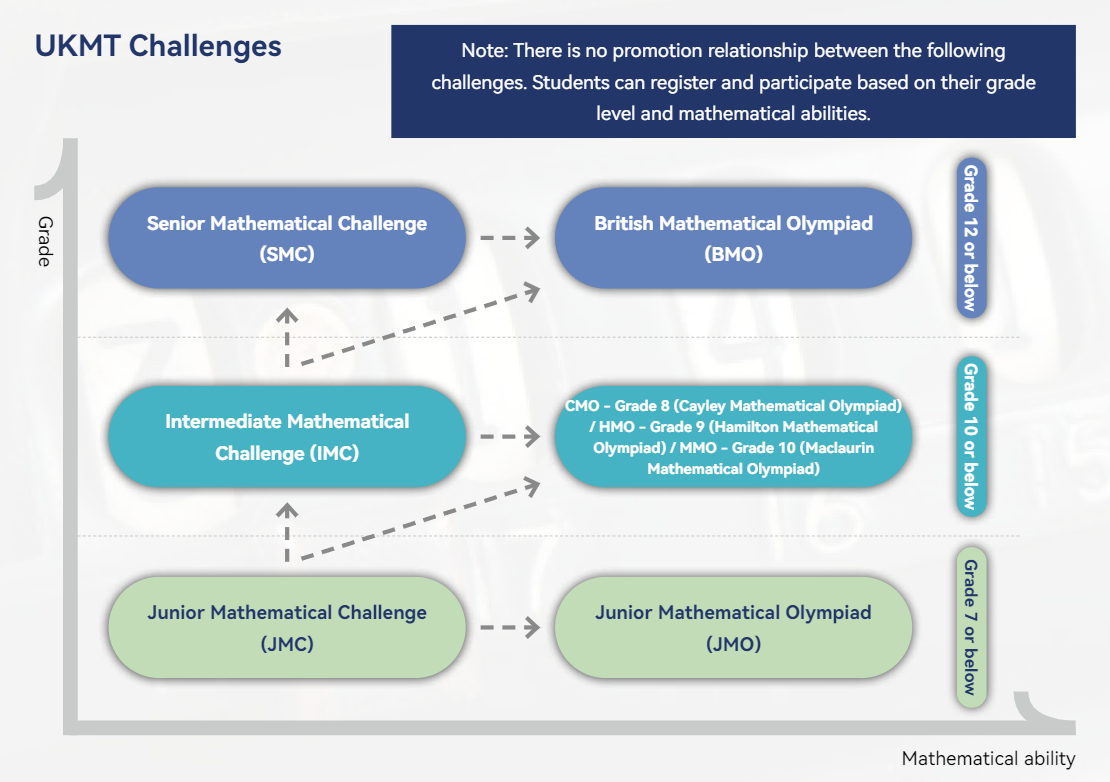 UKMT Challenges

Note: There is no promotion relationship between the following challenges. Students can register and participate based on their grade level and mathematical abilities.

Grade

Senior Mathematical Challenge (SMC)

British Mathematical Olympiad (BMO)

Grade 12 or below

Intermediate Mathematical Challenge (IMC)

CMO - Grade 8 (Cayley Mathematical Olympiad) / HMO - Grade 9 (Hamilton Mathematical Olympiad) / MMO - Grade 10 (Maclaurin Mathematical Olympiad)

Grade 10 or below

Junior Mathematical Challenge (JMC)

Junior Mathematical Olympiad (JMO)

Grade 7 or below

Mathematical ability